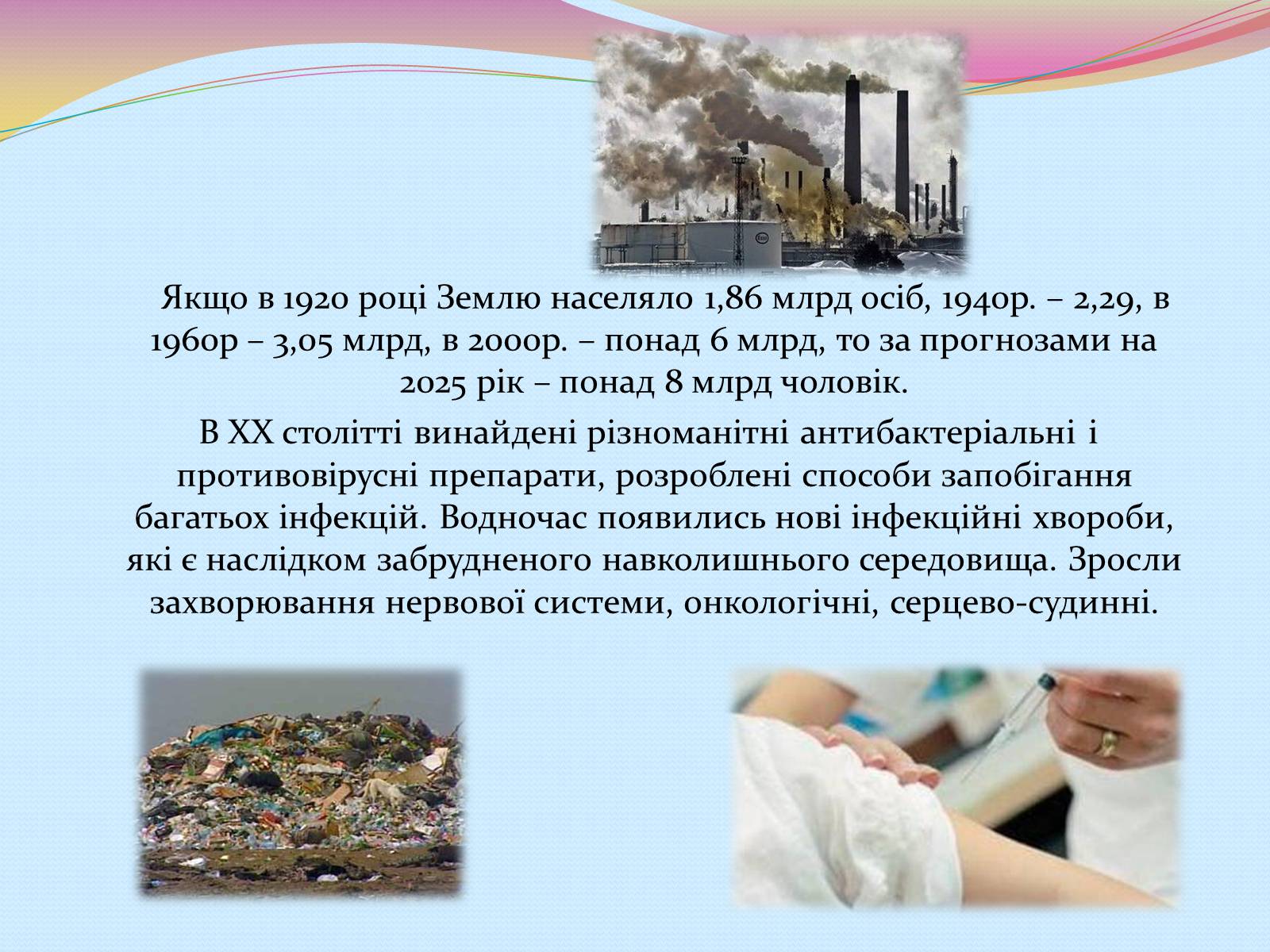 Якщо в 1920 році Землю населяло 1,86 млрд осіб, 1940р. – 2,29, в 1960р – 3,05 млрд, в 2000р. – понад 6 млрд, то за прогнозами на 2025 рік – понад 8 млрд чоловік.

В XX столітті винайдені різноманітні антибактеріальні і противовірусні препарати, розроблені способи запобігання багатьох інфекцій. Водночас появились нові інфекційні хвороби, які є наслідком забрудненого навколишнього середовища. Зросли захворювання нервової системи, онкологічні, серцево-судинні.